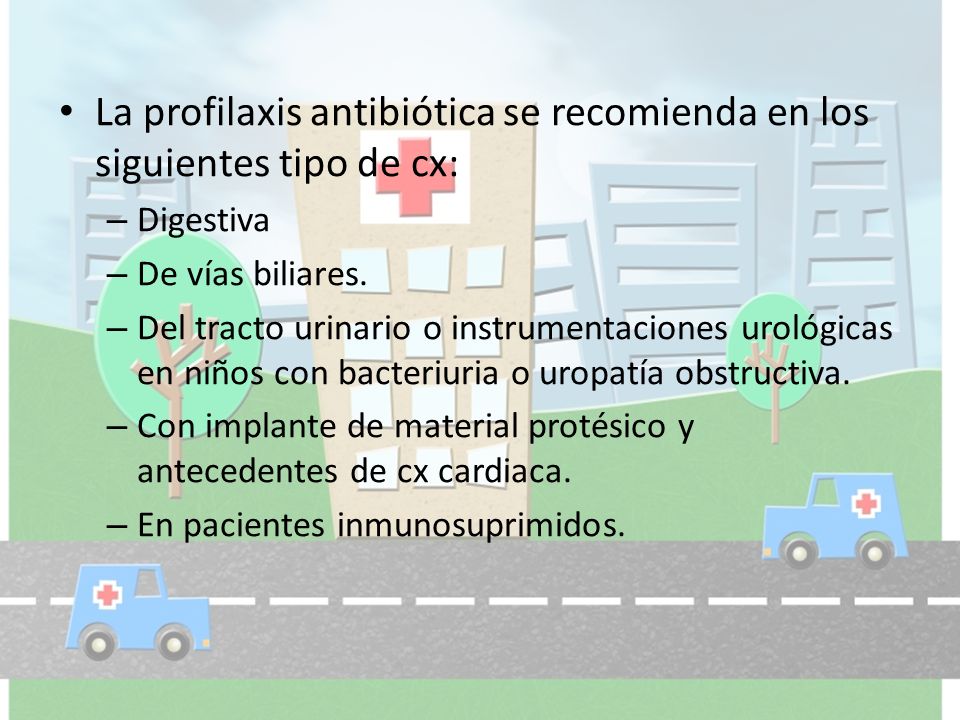 • La profilaxis antibiótica se recomienda en los siguientes tipo de cx:
– Digestiva
– De vías biliares.
– Del tracto urinario o instrumentaciones urológicas en niños con bacteriuria o uropatía obstructiva.
– Con implante de material protésico y antecedentes de cx cardiaca.
– En pacientes inmunosuprimidos.